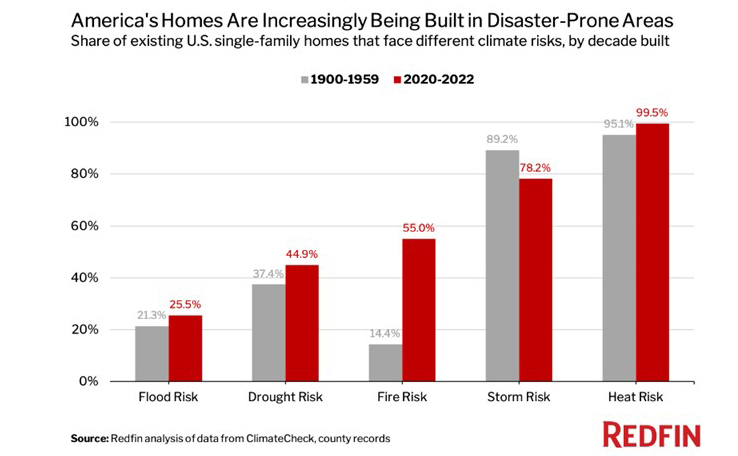 America's Homes Are Increasingly Being Built in Disaster-Prone Areas
Share of existing U.S. single-family homes that face different climate risks, by decade built

1900-1959 2020-2022

100%
80%
60%
40%
20%
0%

21.3% 25.5%
37.4% 44.9%
14.4% 55.0%
89.2% 78.2%
95.1% 99.5%

Flood Risk
Drought Risk
Fire Risk
Storm Risk
Heat Risk

Source: Redfin analysis of data from ClimateCheck, county records

REDFIN